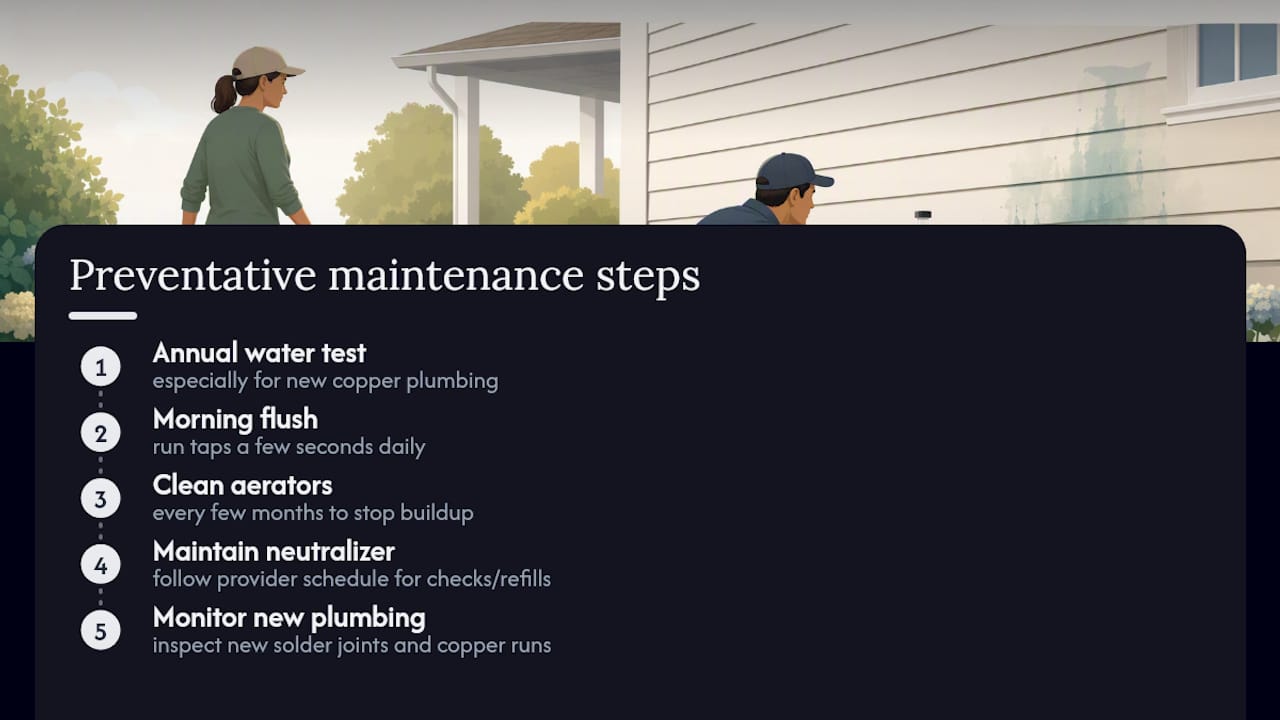 Preventative maintenance steps

1 Annual water test
especially for new copper plumbing

2 Morning flush
run taps a few seconds daily

3 Clean aerators
every few months to stop buildup

4 Maintain neutralizer
follow provider schedule for checks/refills

5 Monitor new plumbing
inspect new solder joints and copper runs